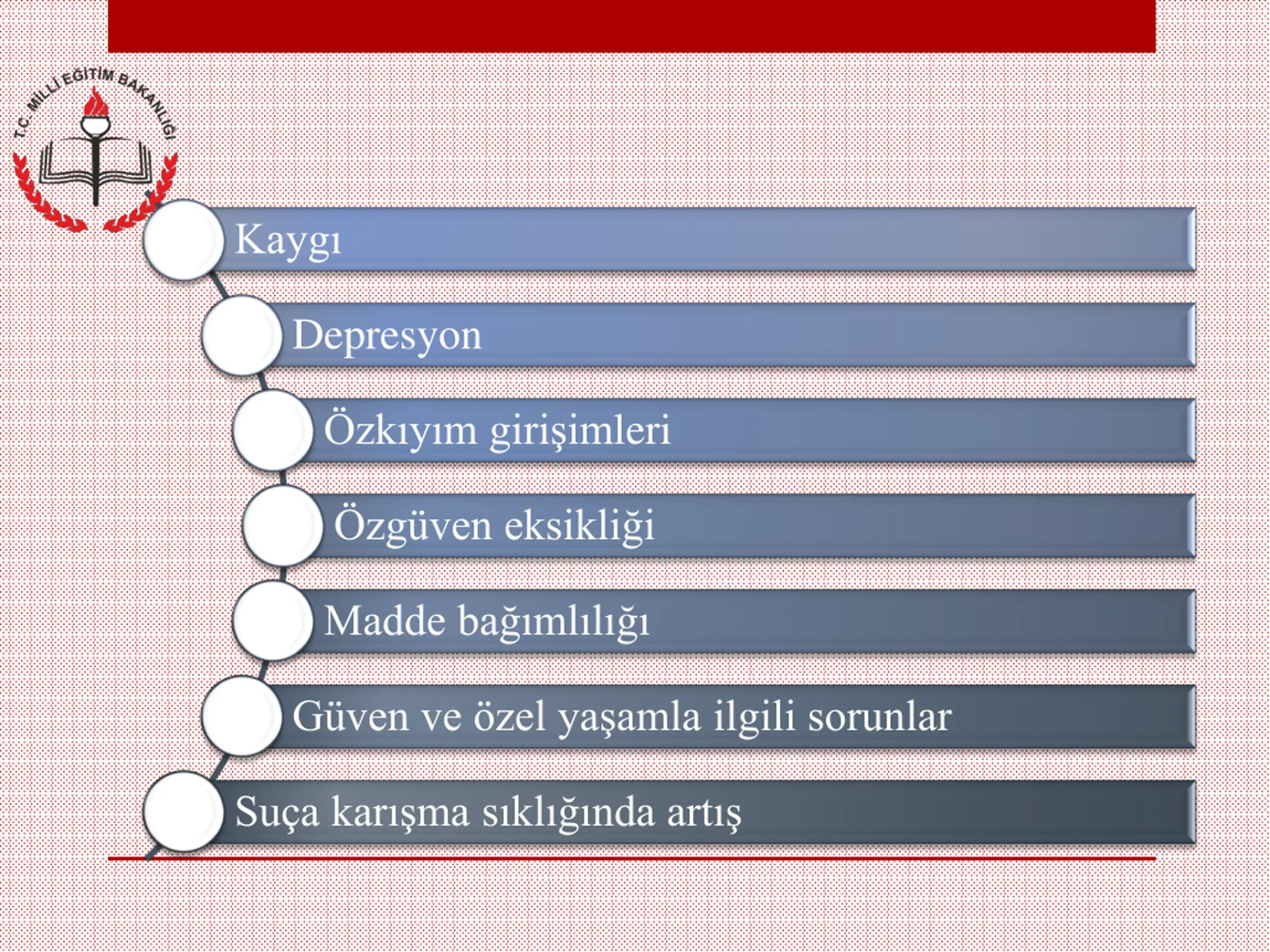 T.C. MİLLİ EĞİTİM BAKANLIĞI

Kaygı

Depresyon

Özkıyım girişimleri

Özgüven eksikliği

Madde bağımlılığı

Güven ve özel yaşamla ilgili sorunlar

Suça karışma sıklığında artış